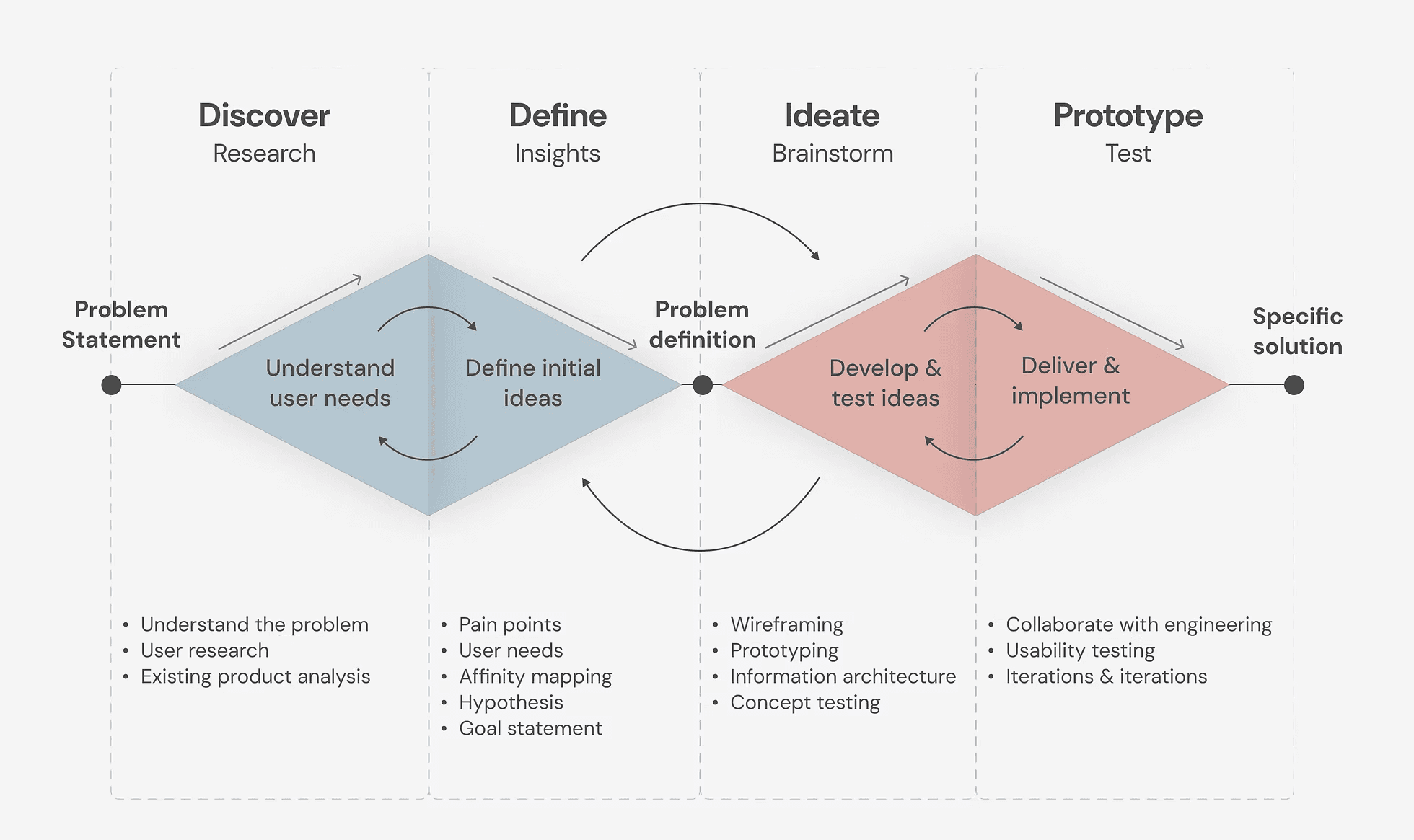 Discover
Research

Define
Insights

Ideate
Brainstorm

Prototype
Test

Problem Statement

Understand user needs

Define initial ideas

Problem definition

Develop & test ideas

Deliver & implement

Specific solution

• Understand the problem
• User research
• Existing product analysis

• Pain points
• User needs
• Affinity mapping
• Hypothesis
• Goal statement

• Wireframing
• Prototyping
• Information architecture
• Concept testing

• Collaborate with engineering
• Usability testing
• Iterations & iterations